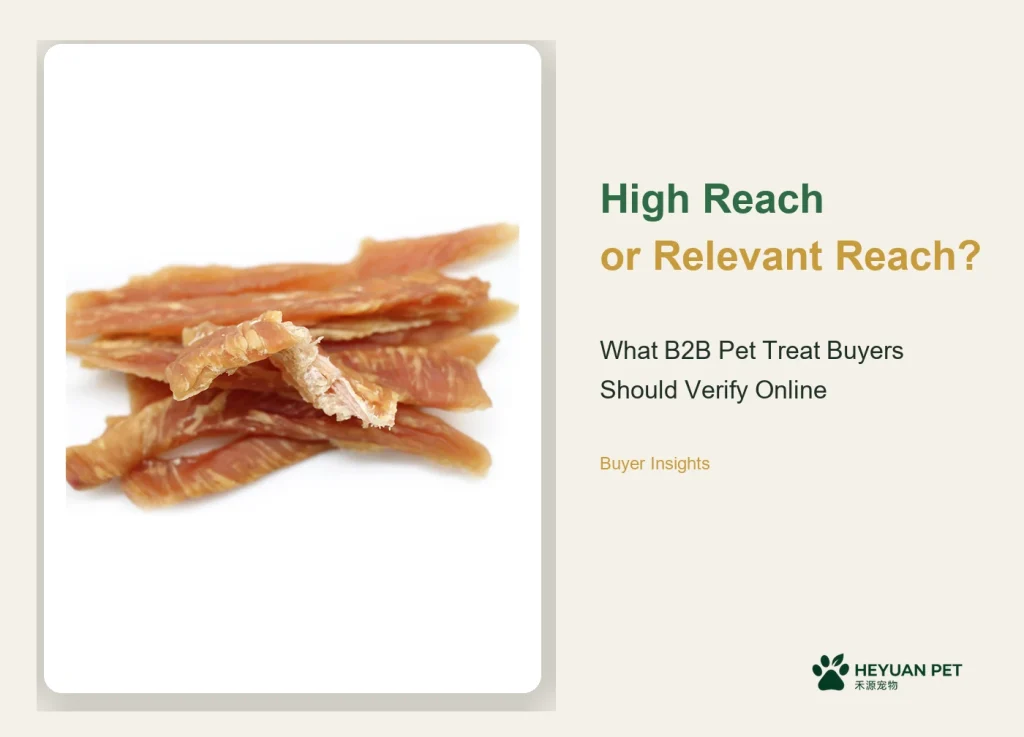 High Reach
or Relevant Reach?

What B2B Pet Treat Buyers Should Verify Online

Buyer Insights

HEYUAN PET
禾源宠物